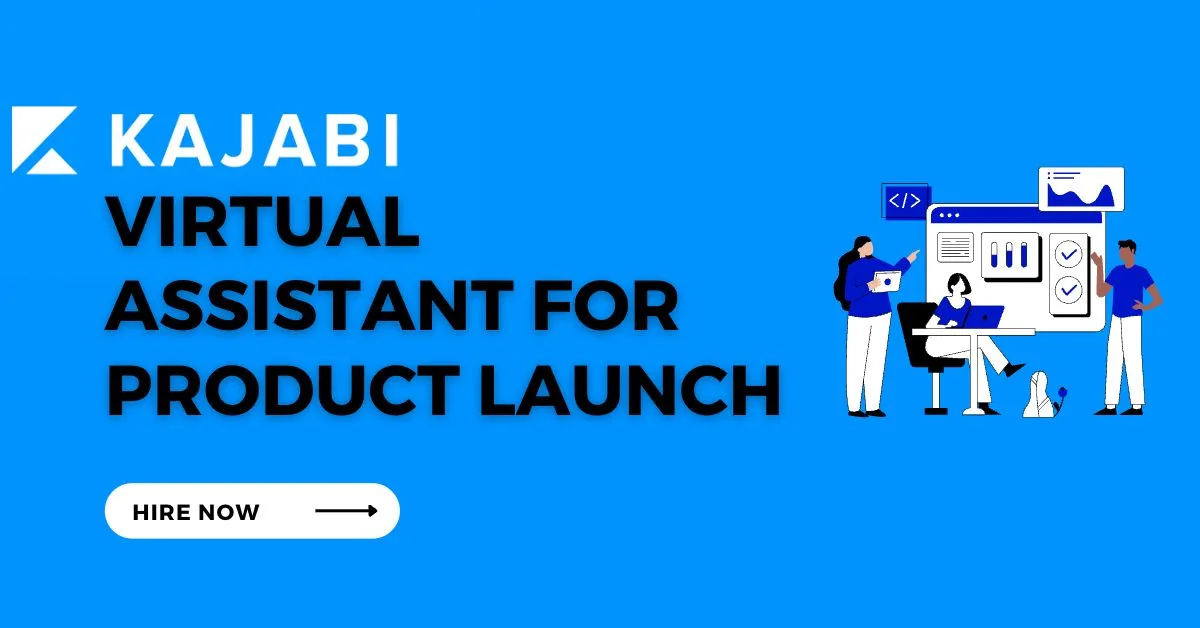 KAJABI
VIRTUAL ASSISTANT FOR PRODUCT LAUNCH

HIRE NOW

</>